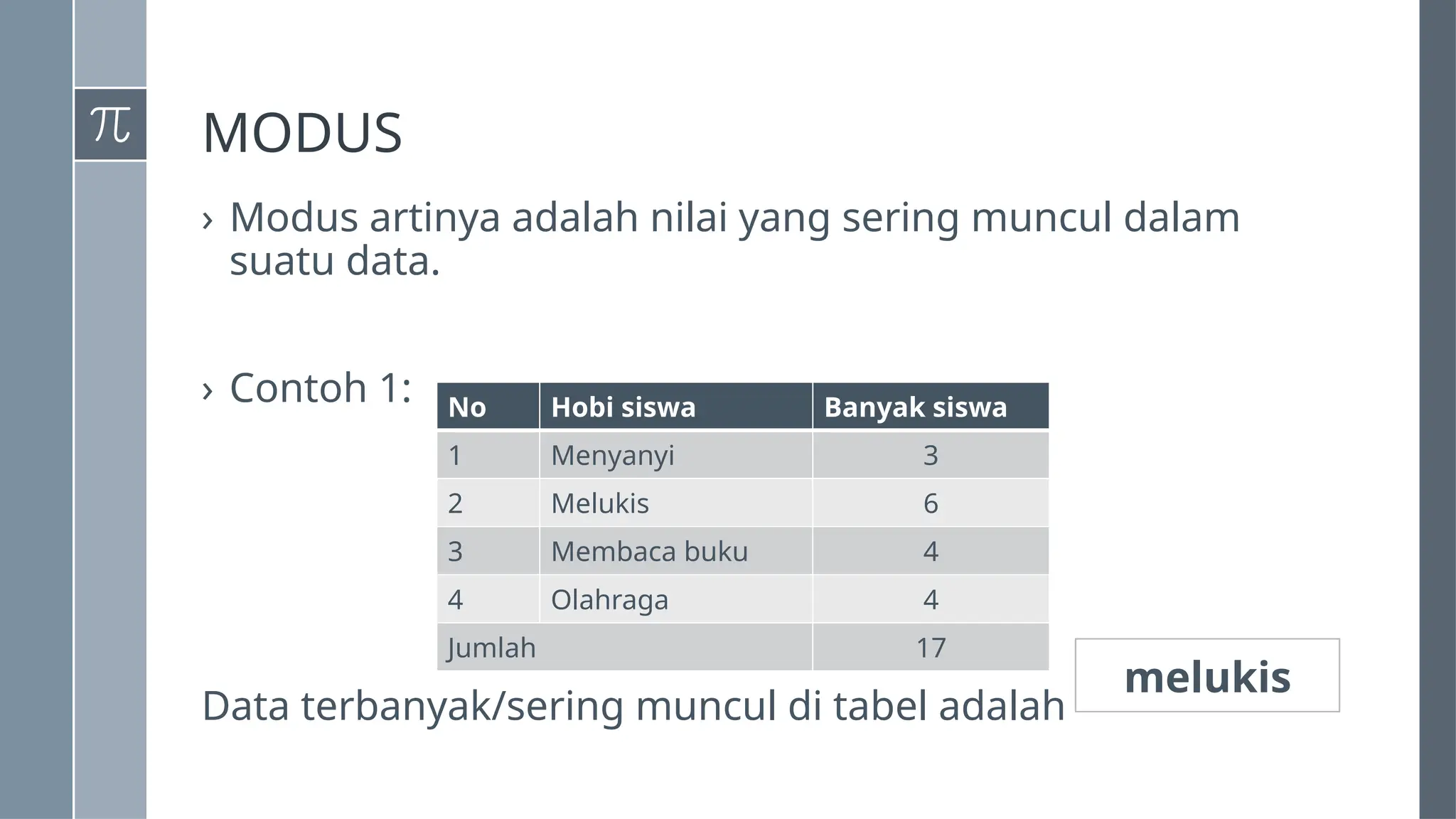 $\pi$

MODUS

› Modus artinya adalah nilai yang sering muncul dalam suatu data.

› Contoh 1:

| No | Hobi siswa | Banyak siswa |
|---|---|---|
| 1 | Menyanyi | 3 |
| 2 | Melukis | 6 |
| 3 | Membaca buku | 4 |
| 4 | Olahraga | 4 |
| Jumlah | | 17 |

Data terbanyak/sering muncul di tabel adalah

melukis